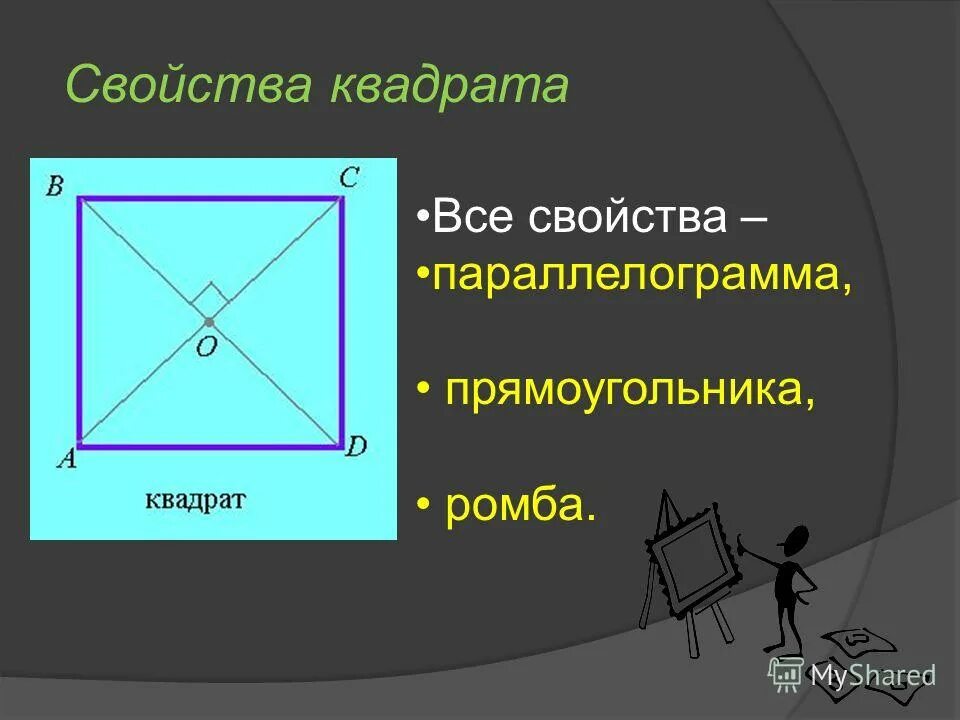 Свойства квадрата

B C O A D

квадрат

•Все свойства –
•параллелограмма,

• прямоугольника,

• ромба.

MyShared